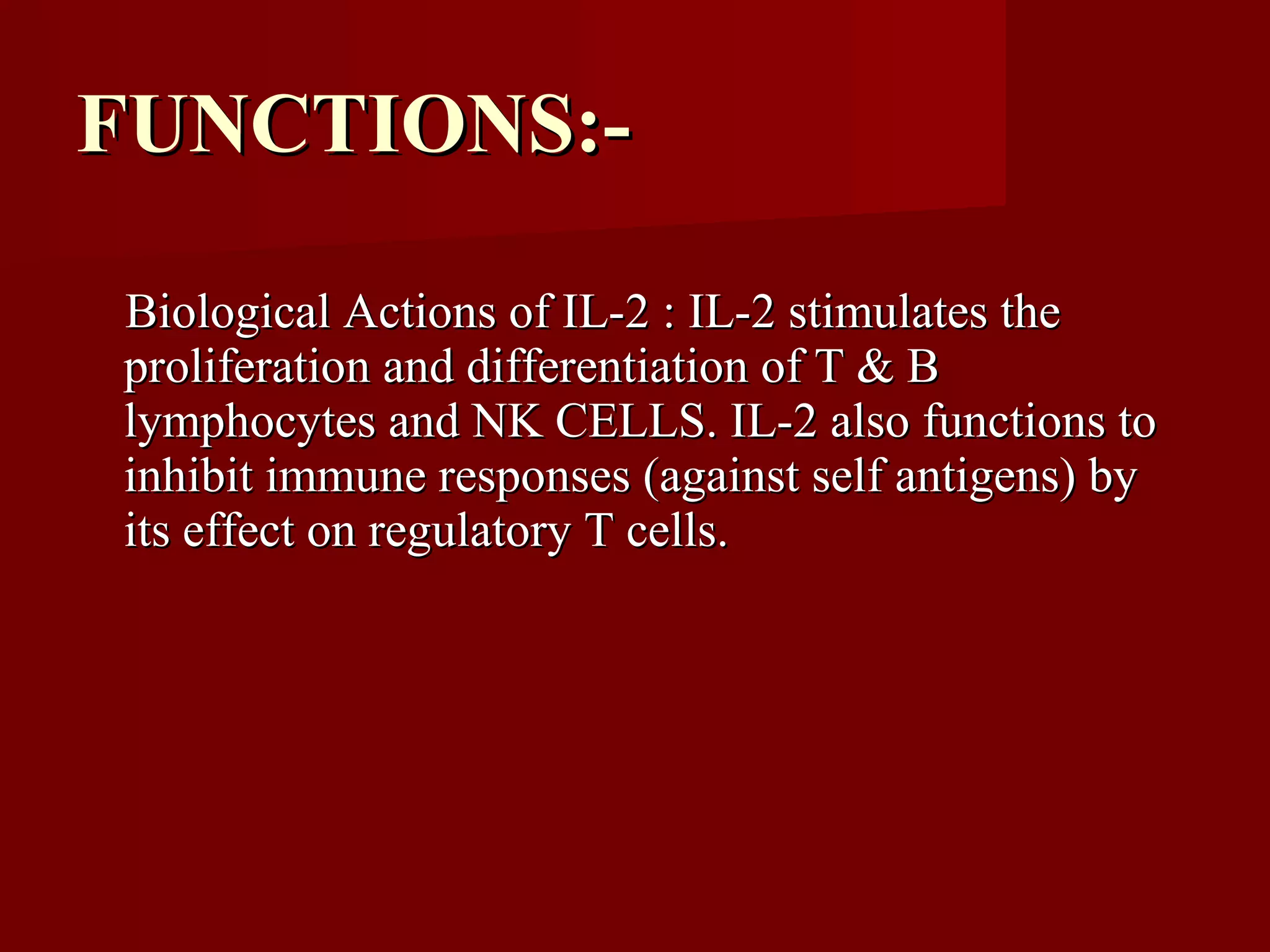 FUNCTIONS:-

Biological Actions of IL-2 : IL-2 stimulates the proliferation and differentiation of T & B lymphocytes and NK CELLS. IL-2 also functions to inhibit immune responses (against self antigens) by its effect on regulatory T cells.